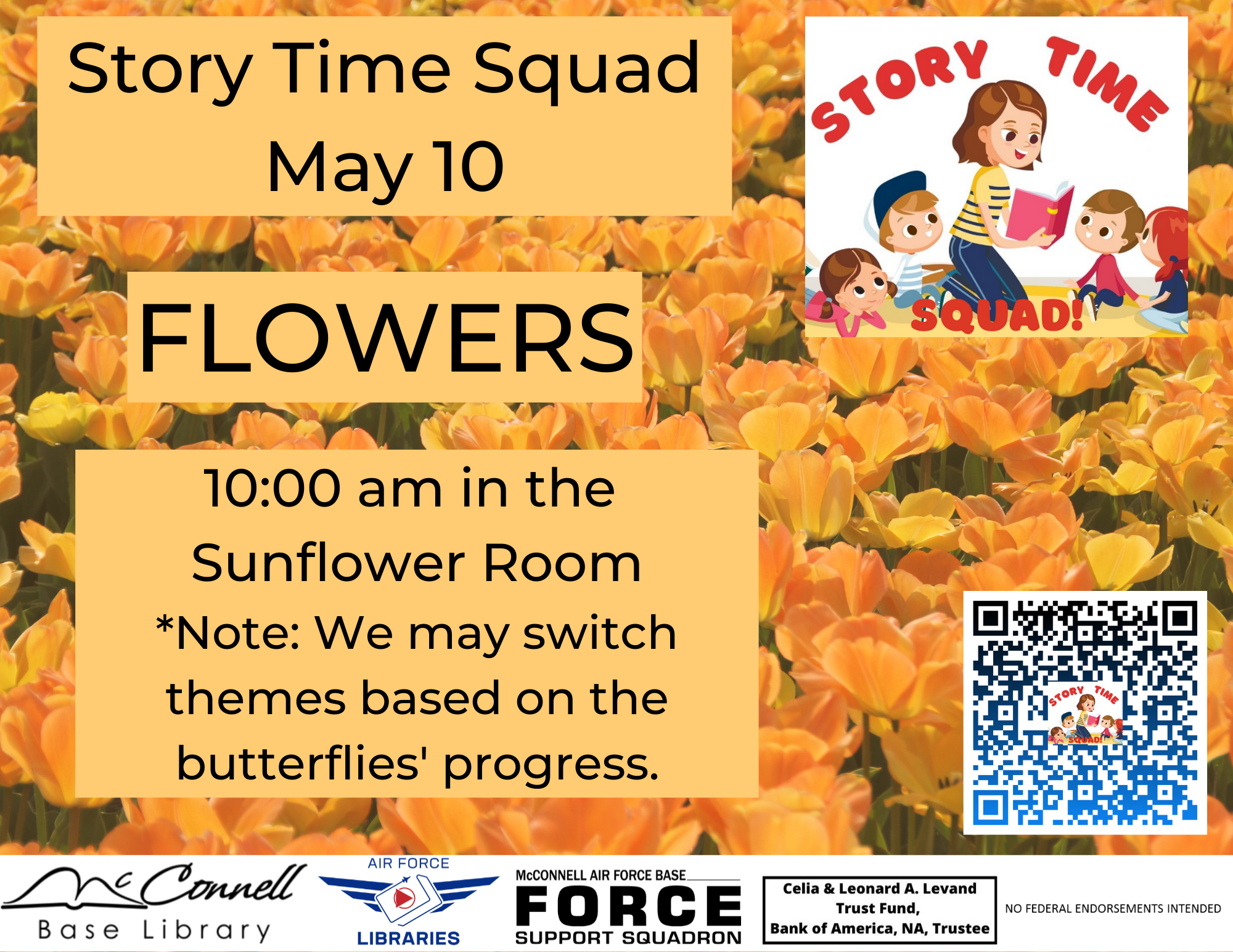 Story Time Squad
May 10

STORY TIME SQUAD!

FLOWERS

10:00 am in the Sunflower Room
*Note: We may switch themes based on the butterflies' progress.

STORY TIME SQUAD!

McConnell Base Library

AIR FORCE LIBRARIES

McCONNELL AIR FORCE BASE FORCE SUPPORT SQUADRON

Celia & Leonard A. Levand Trust Fund, Bank of America, NA, Trustee

NO FEDERAL ENDORSEMENTS INTENDED